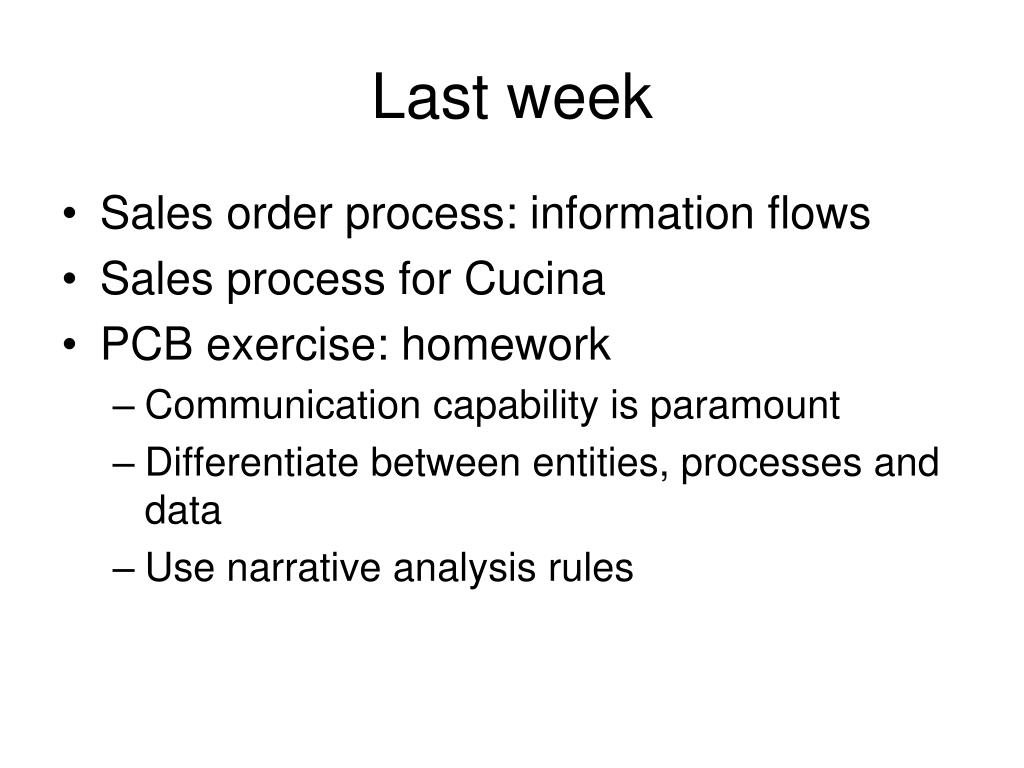 Last week

• Sales order process: information flows
• Sales process for Cucina
• PCB exercise: homework
– Communication capability is paramount
– Differentiate between entities, processes and data
– Use narrative analysis rules